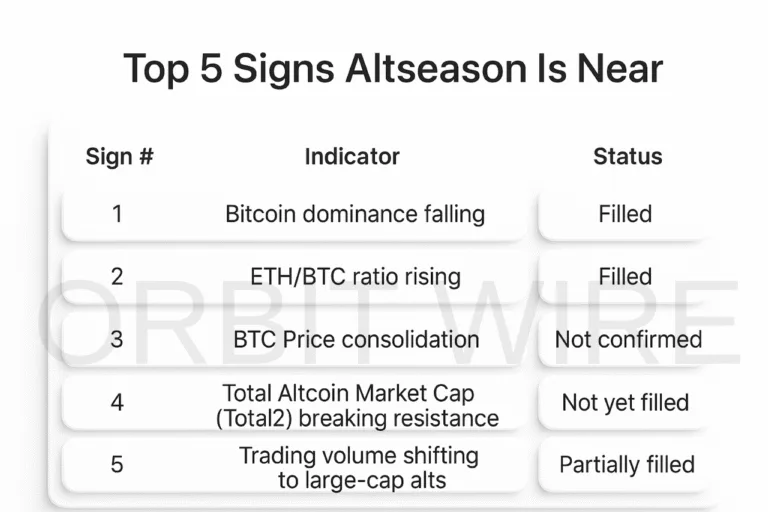 Top 5 Signs Altseason Is Near

| Sign # | Indicator | Status |
|---|---|---|
| 1 | Bitcoin dominance falling | Filled |
| 2 | ETH/BTC ratio rising | Filled |
| 3 | BTC Price consolidation | Not confirmed |
| 4 | Total Altcoin Market Cap (Total2) breaking resistance | Not yet filled |
| 5 | Trading volume shifting to large-cap alts | Partially filled |

ORBIT WIRE